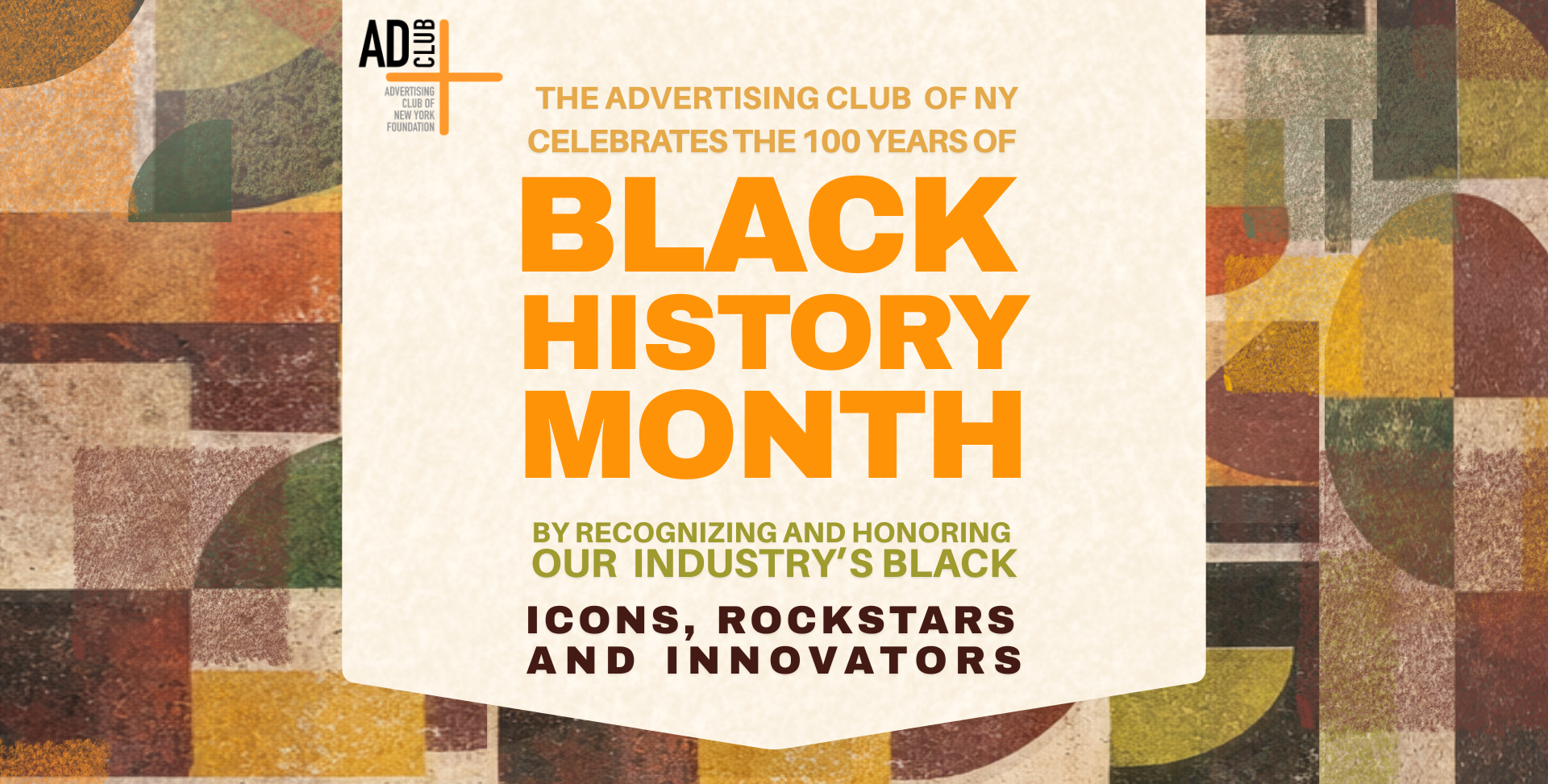 AD CLUB
ADVERTISING CLUB OF NEW YORK FOUNDATION

THE ADVERTISING CLUB OF NY CELEBRATES THE 100 YEARS OF

BLACK HISTORY MONTH

BY RECOGNIZING AND HONORING OUR INDUSTRY'S BLACK

ICONS, ROCKSTARS AND INNOVATORS